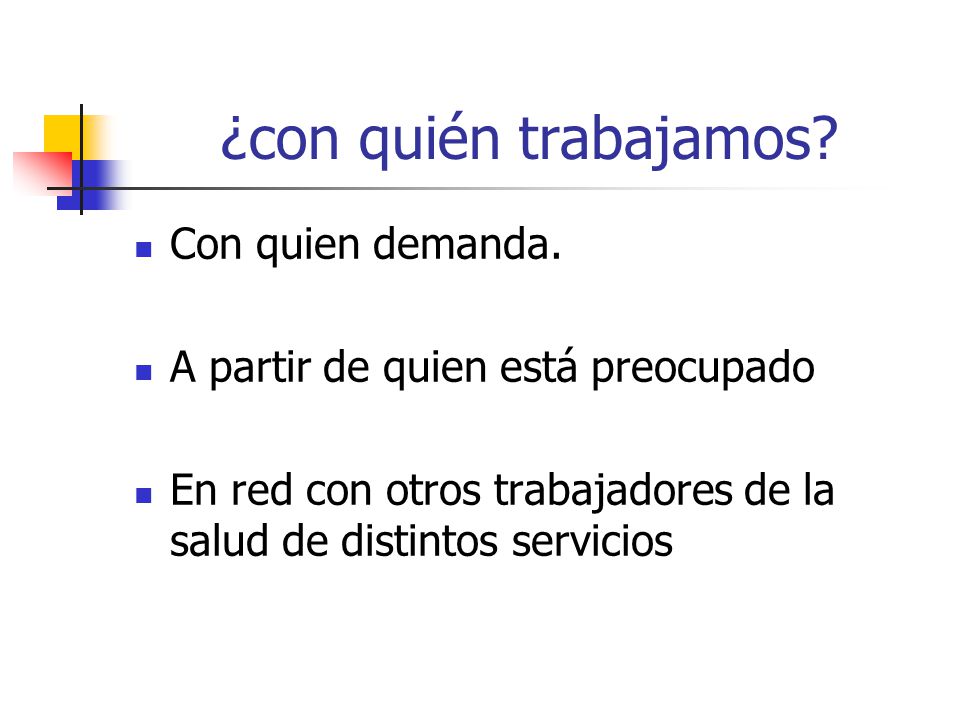 ¿con quién trabajamos?

- Con quien demanda.
- A partir de quien está preocupado
- En red con otros trabajadores de la salud de distintos servicios